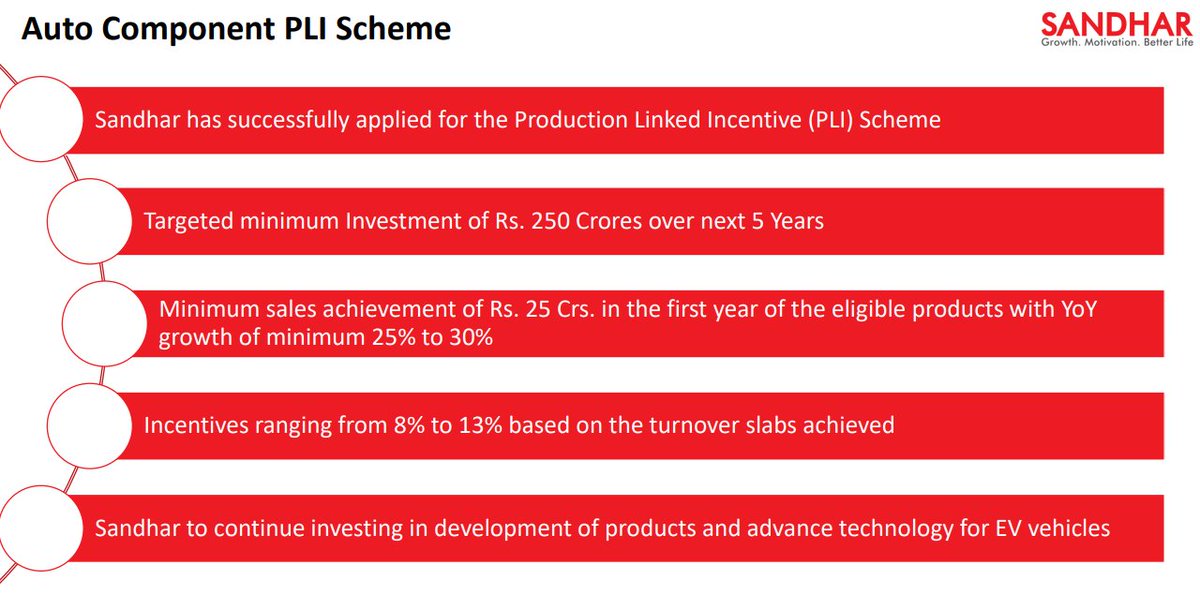 Auto Component PLI Scheme

SANDHAR
Growth. Motivation. Better Life

Sandhar has successfully applied for the Production Linked Incentive (PLI) Scheme

Targeted minimum Investment of Rs. 250 Crores over next 5 Years

Minimum sales achievement of Rs. 25 Crs. in the first year of the eligible products with YoY growth of minimum 25% to 30%

Incentives ranging from 8% to 13% based on the turnover slabs achieved

Sandhar to continue investing in development of products and advance technology for EV vehicles